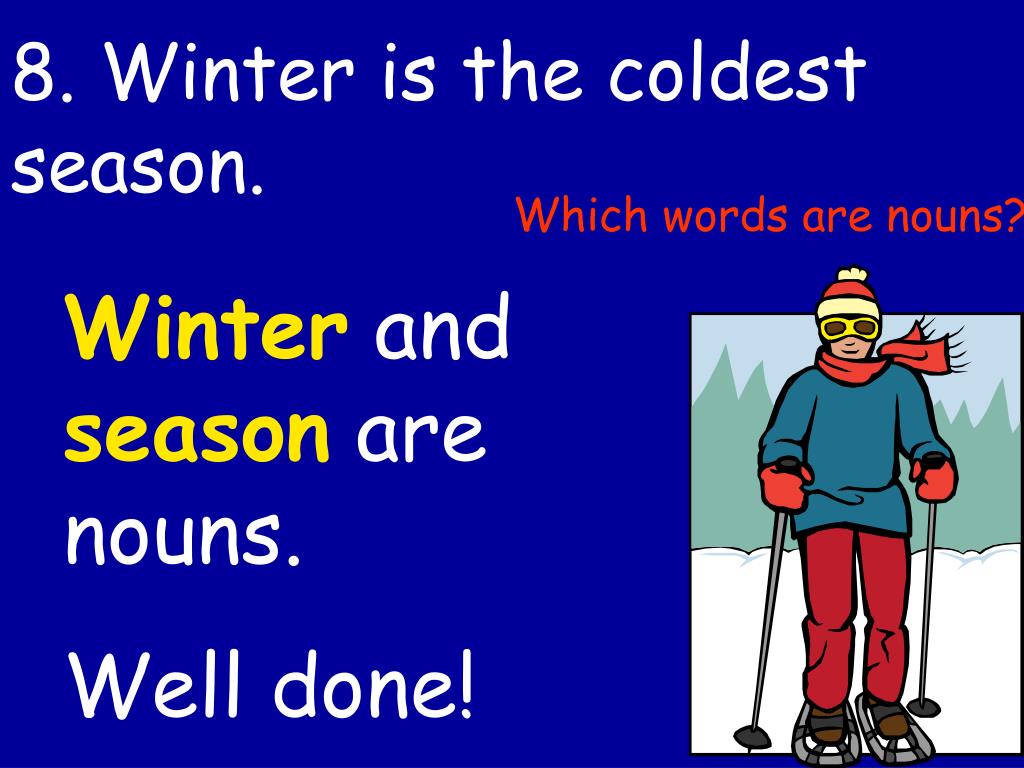 8. Winter is the coldest season.

Which words are nouns?

Winter and season are nouns.

Well done!